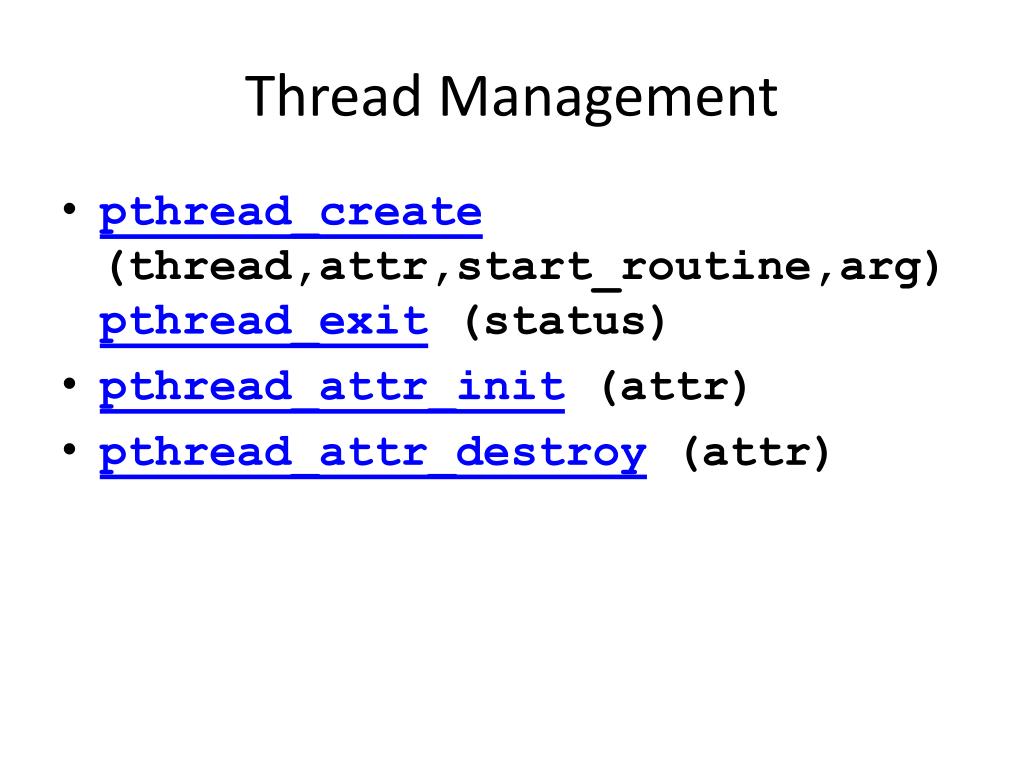 Thread Management

• pthread_create (thread,attr,start_routine,arg) pthread_exit (status)
• pthread_attr_init (attr)
• pthread_attr_destroy (attr)